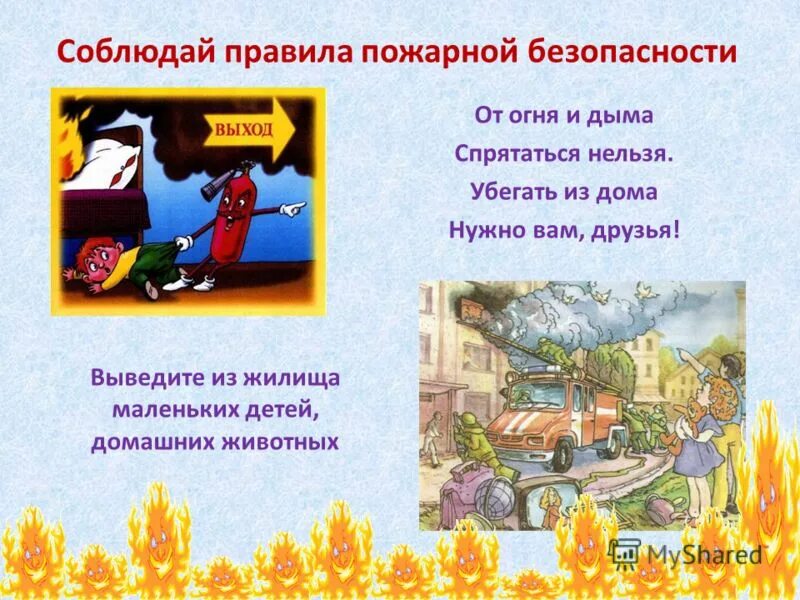 Соблюдай правила пожарной безопасности

ВЫХОД

От огня и дыма
Спрятаться нельзя.
Убегать из дома
Нужно вам, друзья!

Выведите из жилища маленьких детей, домашних животных

MyShared